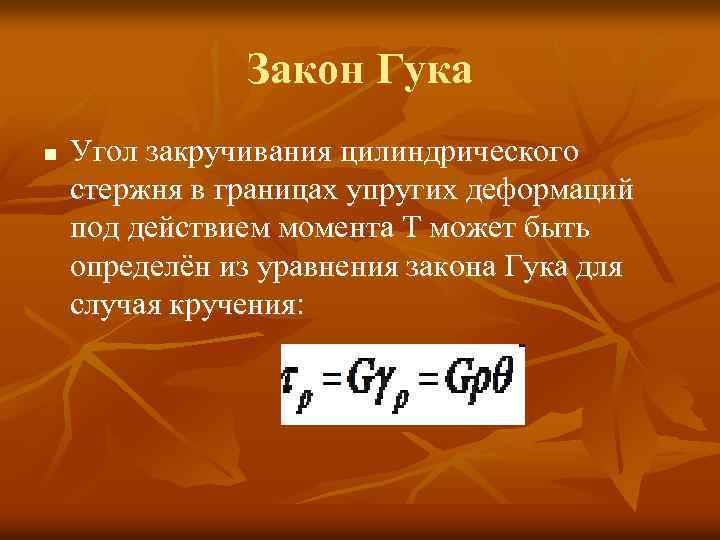 Закон Гука

Угол закручивания цилиндрического стержня в границах упругих деформаций под действием момента Т может быть определён из уравнения закона Гука для случая кручения:

$\tau_\rho = G\gamma_\rho = G\rho\theta$